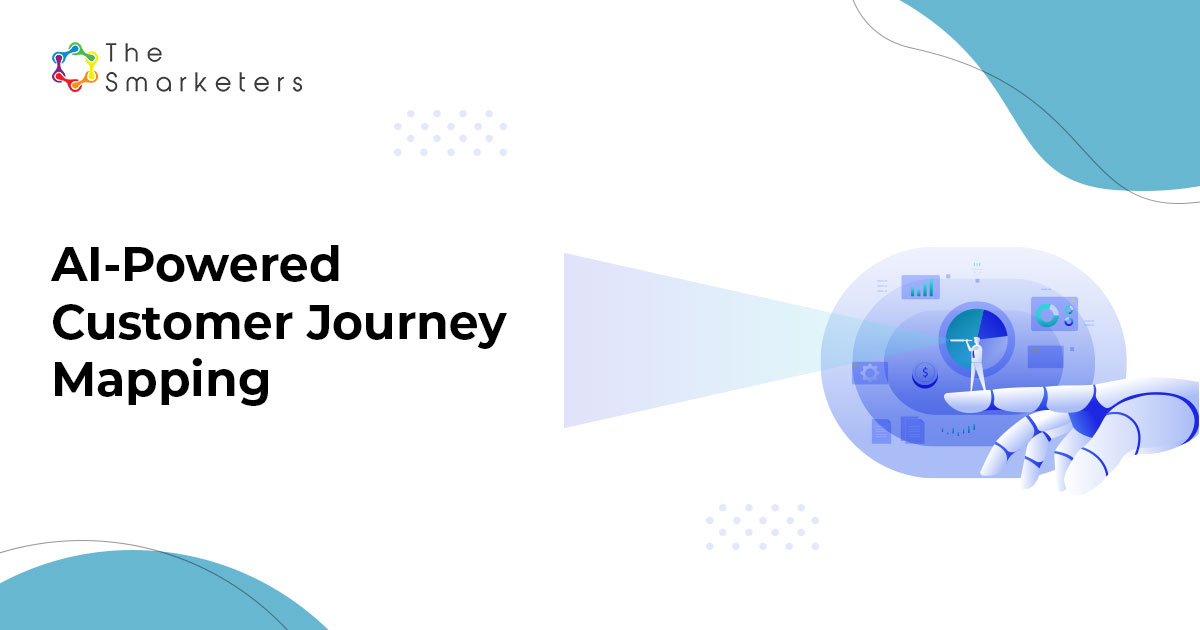 The Smarketers

AI-Powered Customer Journey Mapping